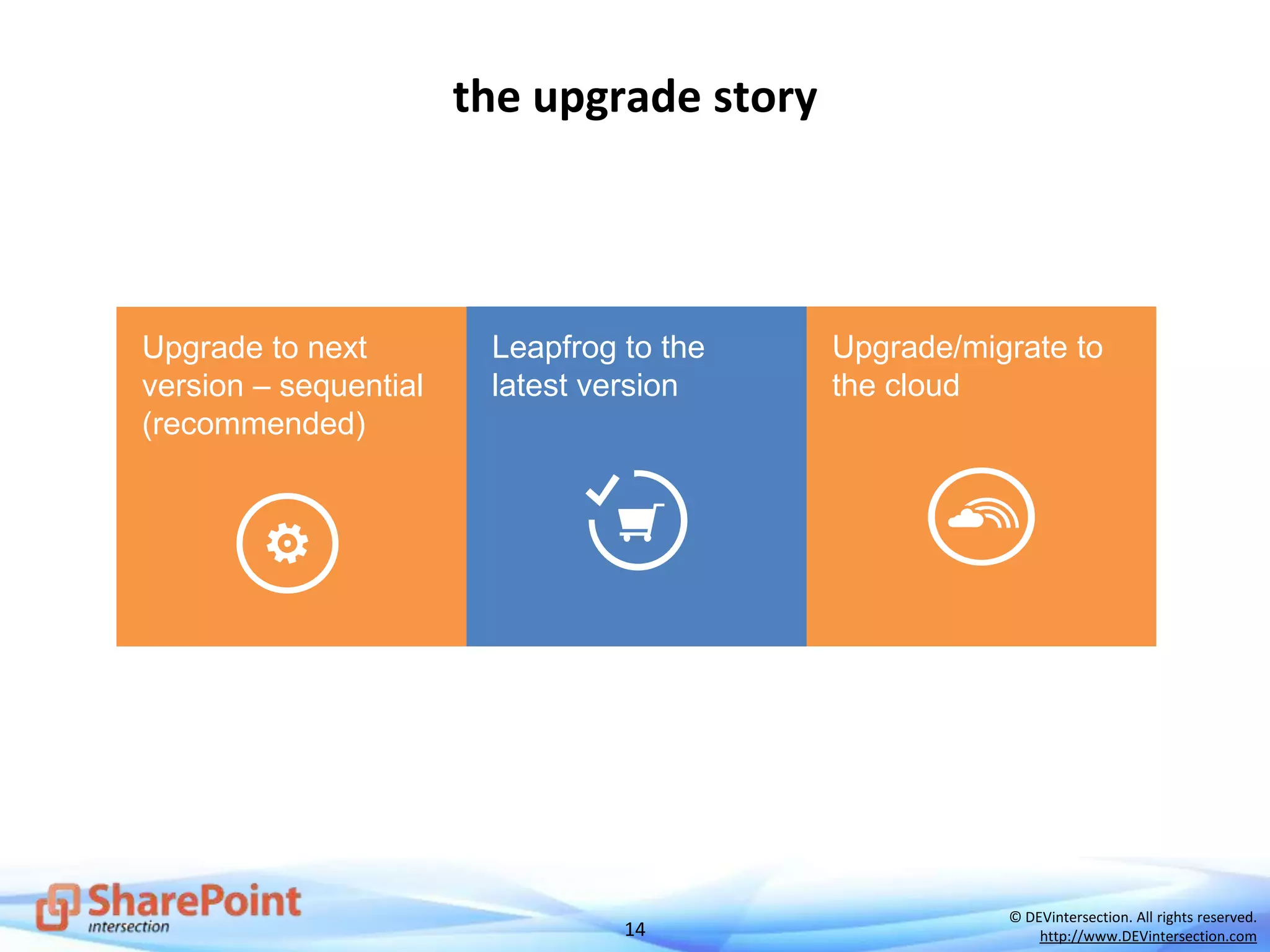 the upgrade story

Upgrade to next version – sequential (recommended)

Leapfrog to the latest version

Upgrade/migrate to the cloud

SharePoint intersection

14

© DEVintersection. All rights reserved.
http://www.DEVintersection.com